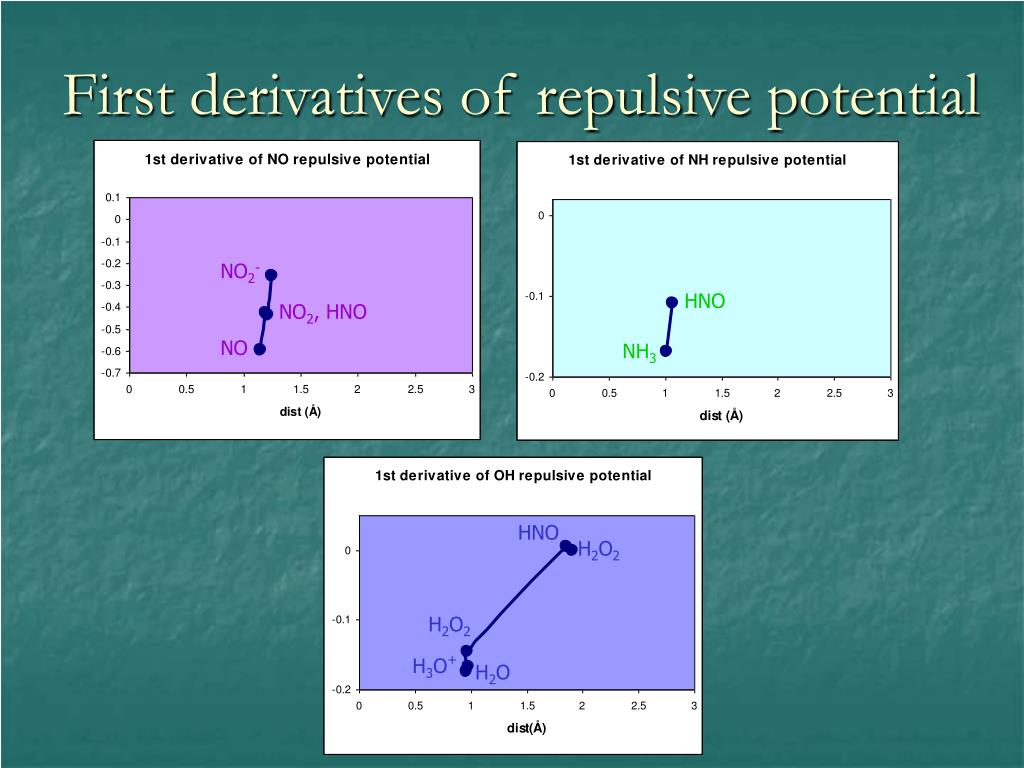 First derivatives of repulsive potential

1st derivative of NO repulsive potential

0.1
0
-0.1
-0.2
-0.3
-0.4
-0.5
-0.6
-0.7

$NO_2^-$
$NO_2$, HNO
NO

0 0.5 1 1.5 2 2.5 3

dist (Å)

1st derivative of NH repulsive potential

0
-0.1
-0.2

HNO
$NH_3$

0 0.5 1 1.5 2 2.5 3

dist (Å)

1st derivative of OH repulsive potential

0
-0.1
-0.2

HNO
$H_2O_2$
$H_2O_2$
$H_3O^+$
$H_2O$

0 0.5 1 1.5 2 2.5 3

dist(Å)